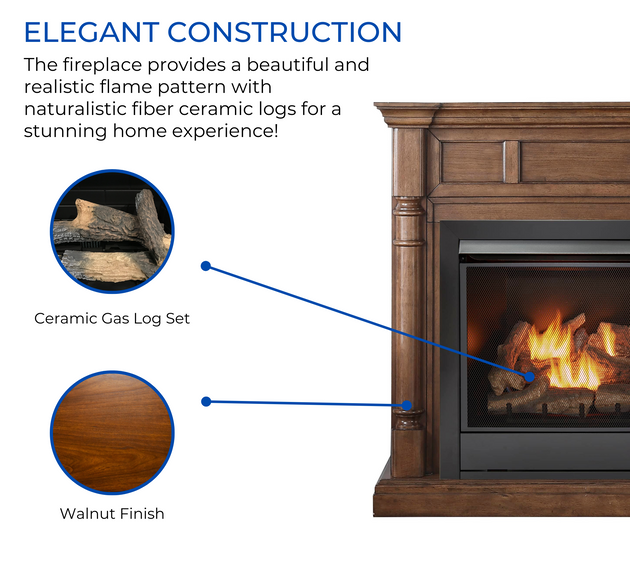 ELEGANT CONSTRUCTION

The fireplace provides a beautiful and realistic flame pattern with naturalistic fiber ceramic logs for a stunning home experience!

Ceramic Gas Log Set

Walnut Finish